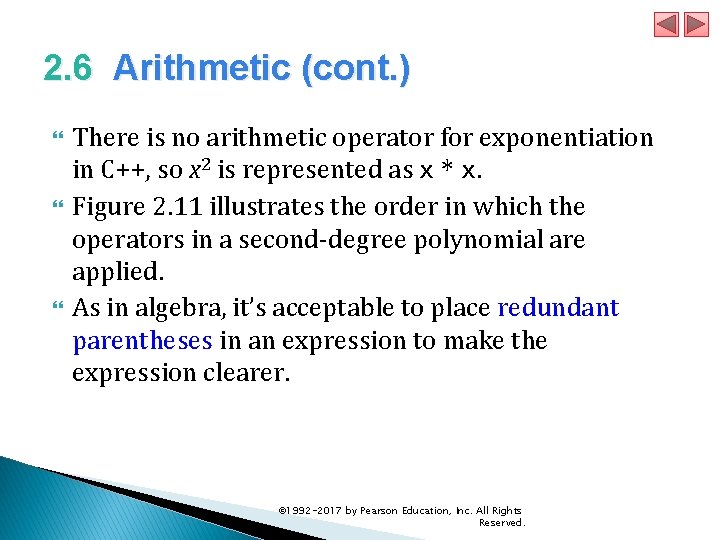 2.6 Arithmetic (cont.)

There is no arithmetic operator for exponentiation in C++, so $x^2$ is represented as x * x.

Figure 2.11 illustrates the order in which the operators in a second-degree polynomial are applied.

As in algebra, it's acceptable to place redundant parentheses in an expression to make the expression clearer.

©1992-2017 by Pearson Education, Inc. All Rights Reserved.